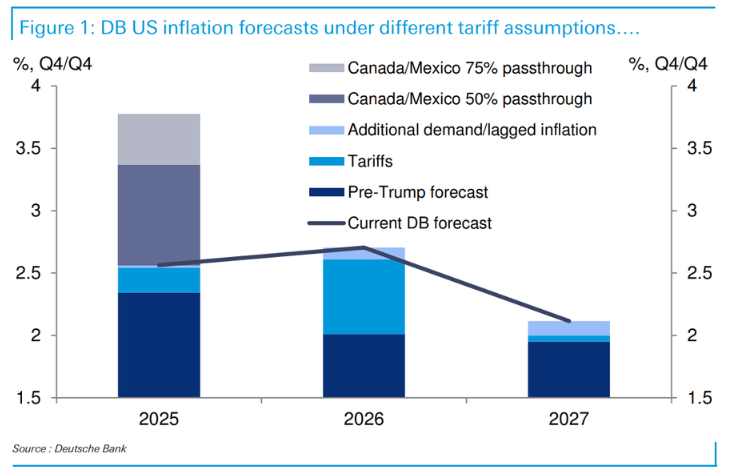 Figure 1: DB US inflation forecasts under different tariff assumptions….

%, Q4/Q4

%, Q4/Q4

Canada/Mexico 75% passthrough
Canada/Mexico 50% passthrough
Additional demand/lagged inflation
Tariffs
Pre-Trump forecast
Current DB forecast

4
3.5
3
2.5
2
1.5

4
3.5
3
2.5
2
1.5

2025
2026
2027

Source : Deutsche Bank